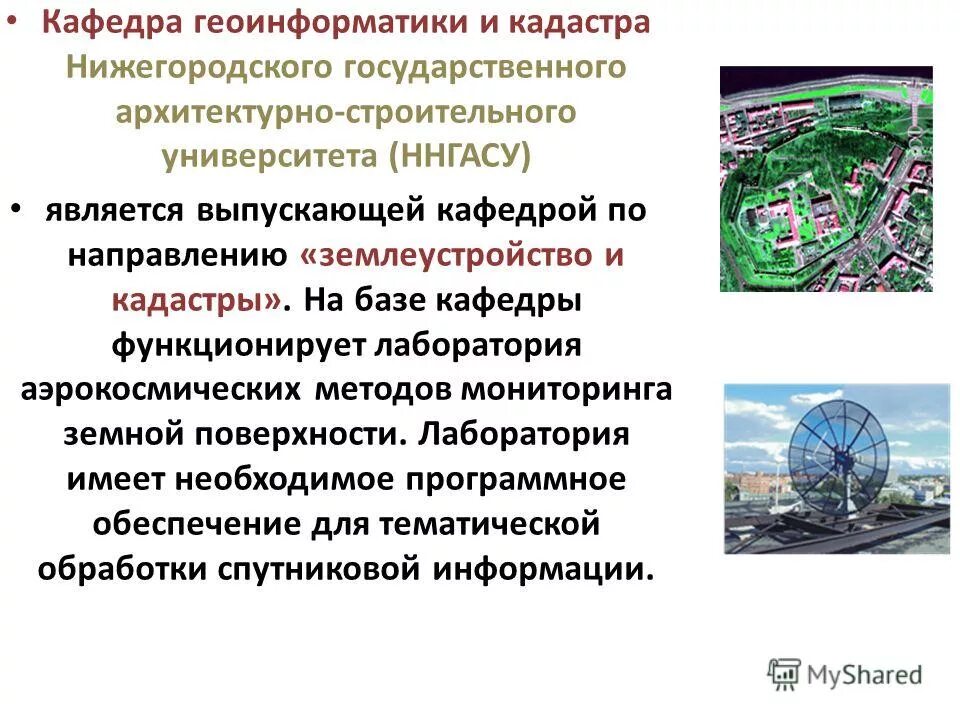 • Кафедра геоинформатики и кадастра Нижегородского государственного архитектурно-строительного университета (ННГАСУ)

• является выпускающей кафедрой по направлению «землеустройство и кадастры». На базе кафедры функционирует лаборатория аэрокосмических методов мониторинга земной поверхности. Лаборатория имеет необходимое программное обеспечение для тематической обработки спутниковой информации.

MyShared